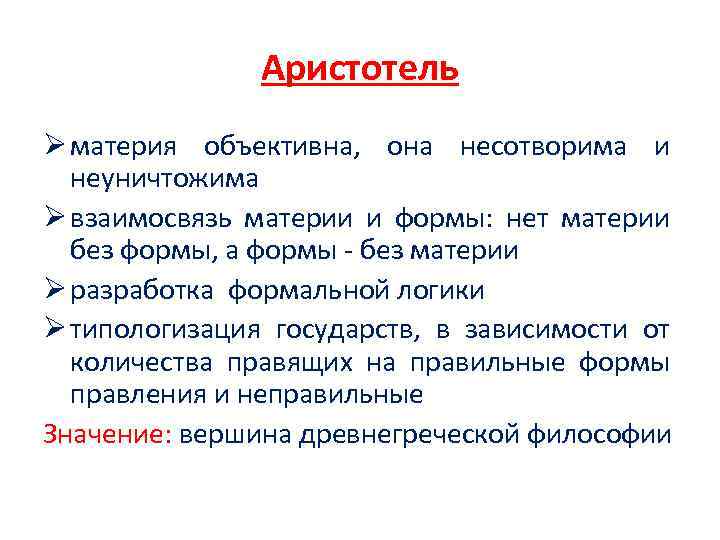 Аристотель

➢ материя объективна, она несотворима и неуничтожима

➢ взаимосвязь материи и формы: нет материи без формы, а формы - без материи

➢ разработка формальной логики

➢ типологизация государств, в зависимости от количества правящих на правильные формы правления и неправильные

Значение: вершина древнегреческой философии